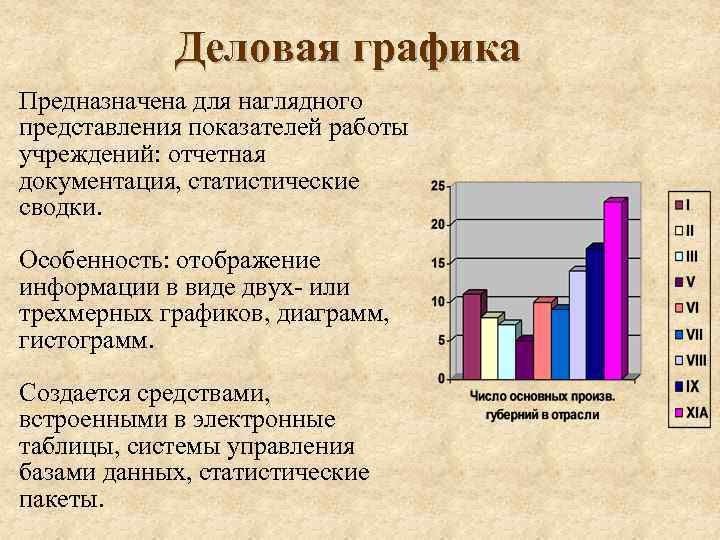 Деловая графика

Предназначена для наглядного представления показателей работы учреждений: отчетная документация, статистические сводки.

Особенность: отображение информации в виде двух- или трехмерных графиков, диаграмм, гистограмм.

Создается средствами, встроенными в электронные таблицы, системы управления базами данных, статистические пакеты.

25
20
15
10
5
0

Число основных произв. губерний в отрасли

I
II
III
V
VI
VII
VIII
IX
XIA